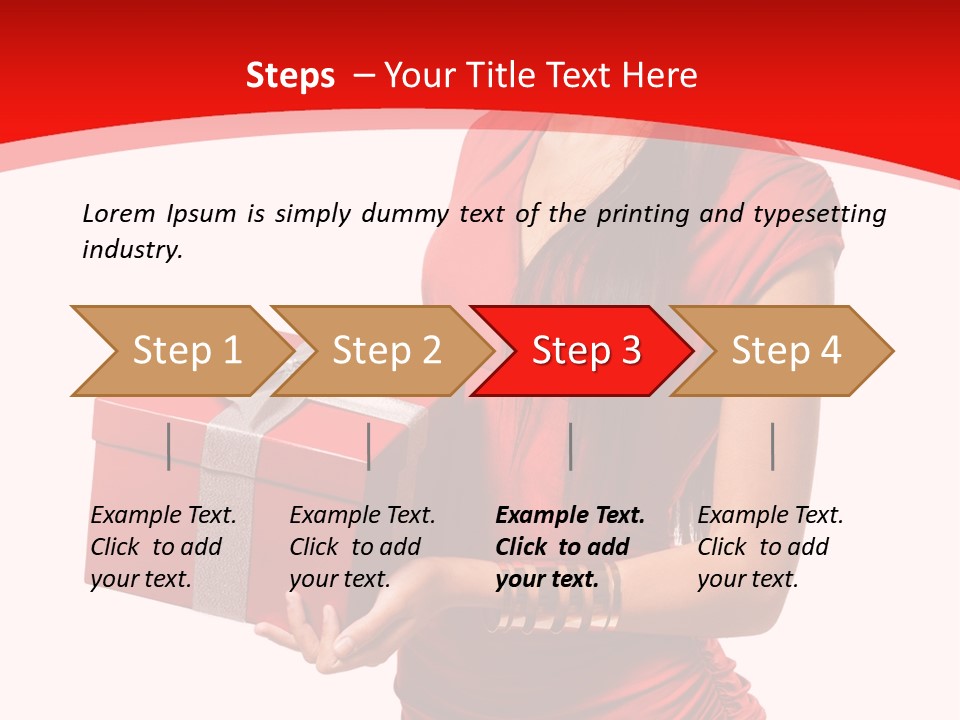 Steps – Your Title Text Here

Lorem Ipsum is simply dummy text of the printing and typesetting industry.

Step 1

Step 2

Step 3

Step 4

Example Text. Click to add your text.

Example Text. Click to add your text.

Example Text. Click to add your text.

Example Text. Click to add your text.